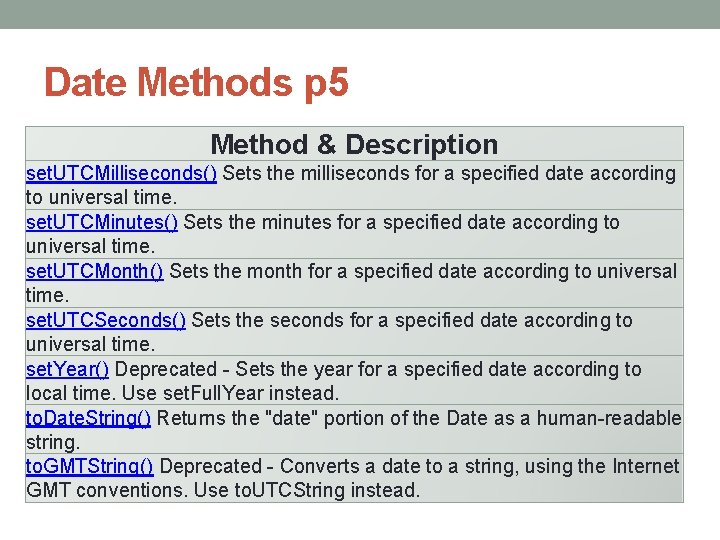 Date Methods p5

| Method & Description |
|---|
| setUTCMilliseconds() Sets the milliseconds for a specified date according to universal time. |
| setUTCMinutes() Sets the minutes for a specified date according to universal time. |
| setUTCMonth() Sets the month for a specified date according to universal time. |
| setUTCSeconds() Sets the seconds for a specified date according to universal time. |
| setYear() Deprecated - Sets the year for a specified date according to local time. Use setFullYear instead. |
| toDateString() Returns the "date" portion of the Date as a human-readable string. |
| toGMTString() Deprecated - Converts a date to a string, using the Internet GMT conventions. Use toUTCString instead. |